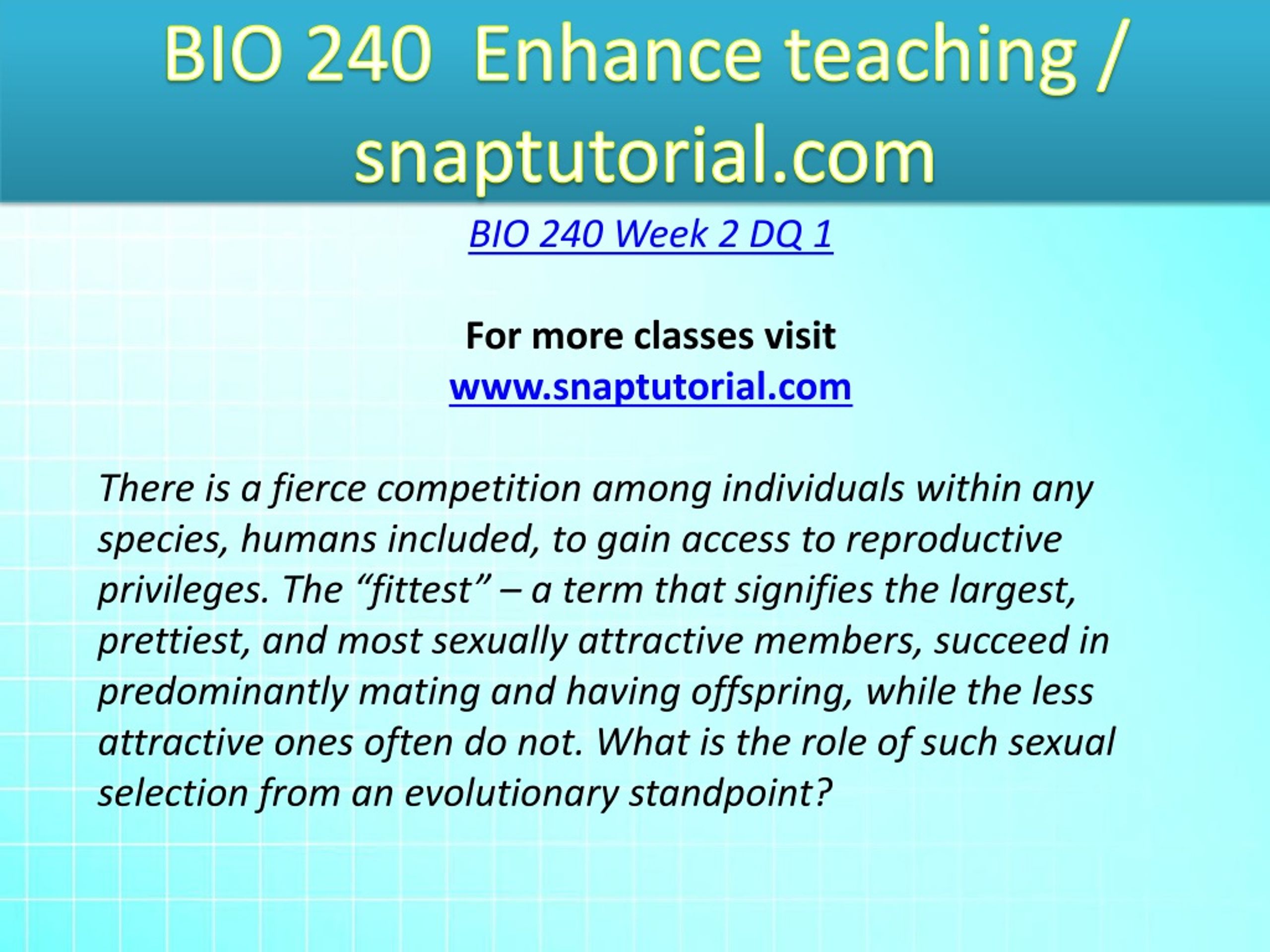 BIO 240 Enhance teaching / snaptutorial.com

BIO 240 Week 2 DQ 1

For more classes visit
www.snaptutorial.com

There is a fierce competition among individuals within any species, humans included, to gain access to reproductive privileges. The “fittest” – a term that signifies the largest, prettiest, and most sexually attractive members, succeed in predominantly mating and having offspring, while the less attractive ones often do not. What is the role of such sexual selection from an evolutionary standpoint?